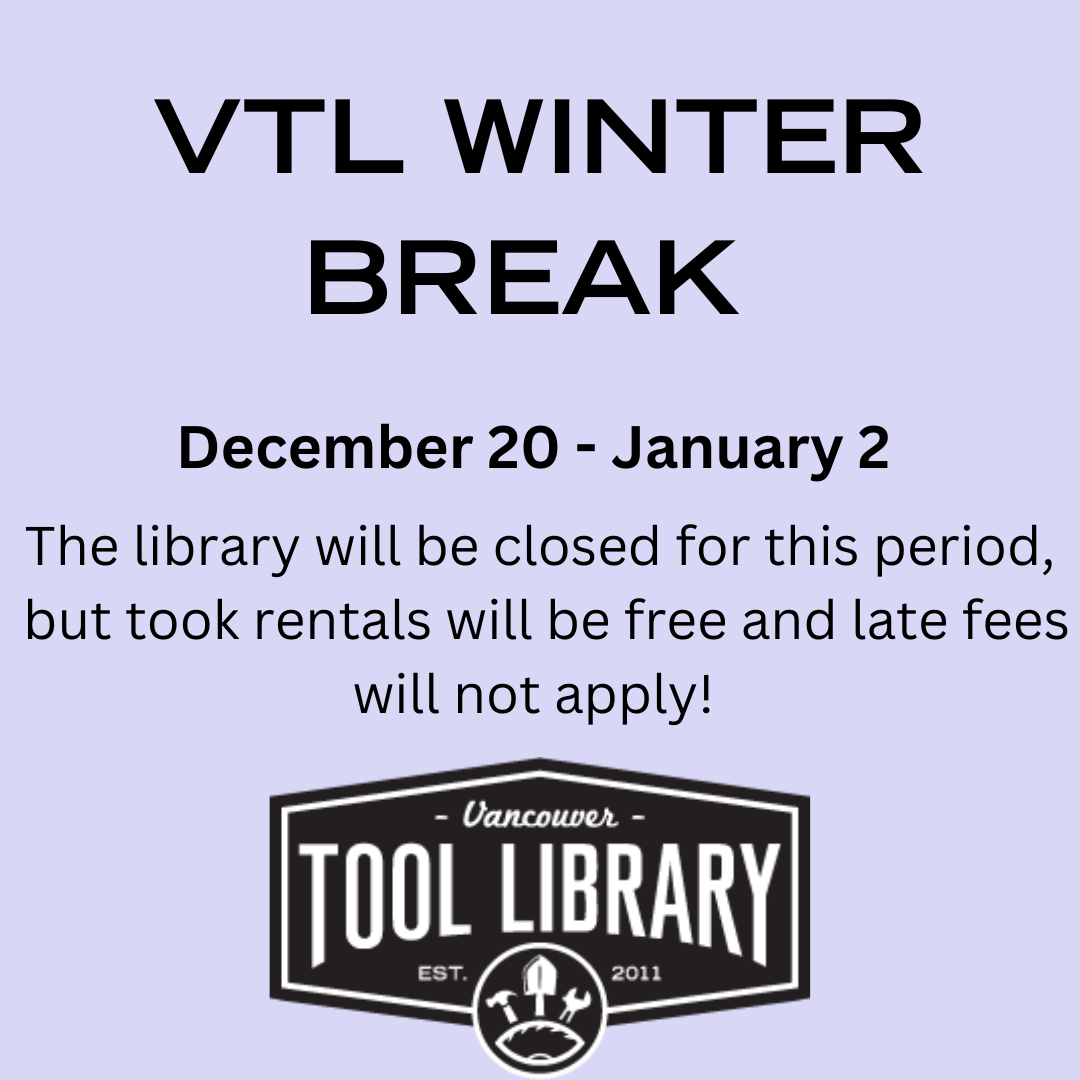 VTL WINTER BREAK

December 20 - January 2

The library will be closed for this period, but took rentals will be free and late fees will not apply!

- Vancouver -
TOOL LIBRARY
EST. 2011